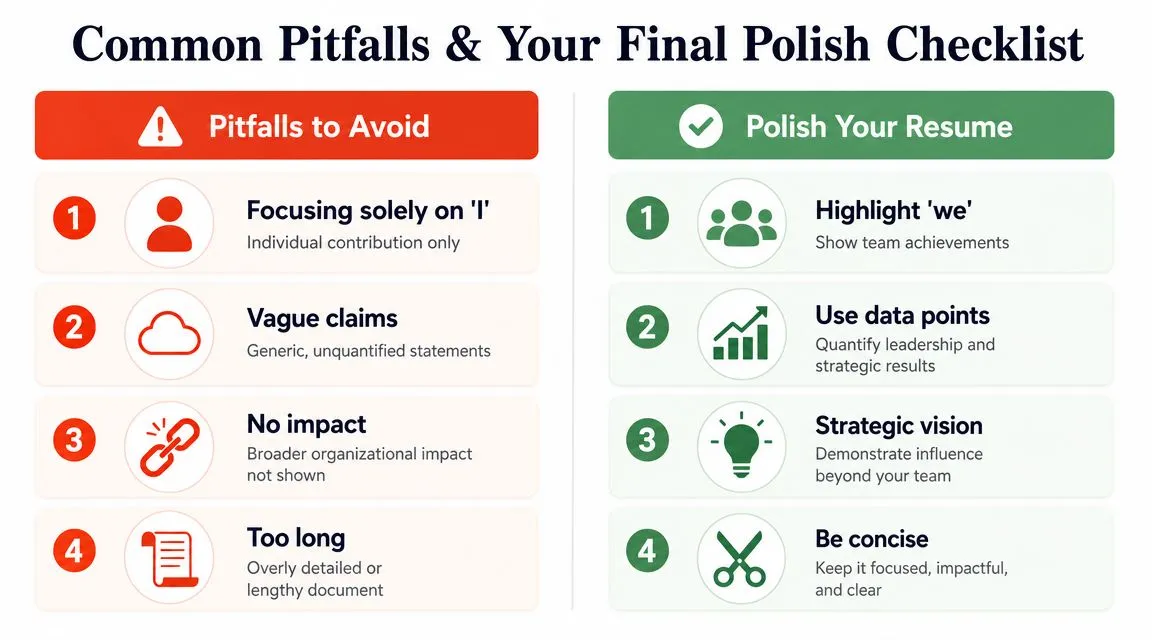 Common Pitfalls & Your Final Polish Checklist

Pitfalls to Avoid

1
Focusing solely on 'I'
Individual contribution only

2
Vague claims
Generic, unquantified statements

3
No impact
Broader organizational impact not shown

4
Too long
Overly detailed or lengthy document

Polish Your Resume

1
Highlight 'we'
Show team achievements

2
Use data points
Quantify leadership and strategic results

3
Strategic vision
Demonstrate influence beyond your team

4
Be concise
Keep it focused, impactful, and clear